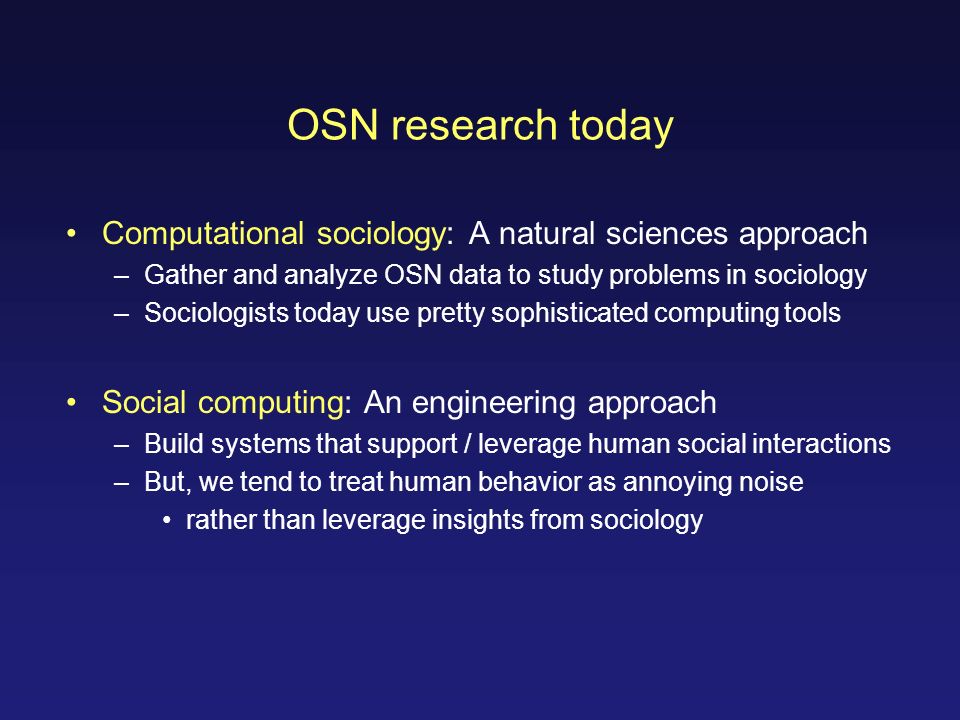 OSN research today

• Computational sociology: A natural sciences approach
– Gather and analyze OSN data to study problems in sociology
– Sociologists today use pretty sophisticated computing tools

• Social computing: An engineering approach
– Build systems that support / leverage human social interactions
– But, we tend to treat human behavior as annoying noise
• rather than leverage insights from sociology